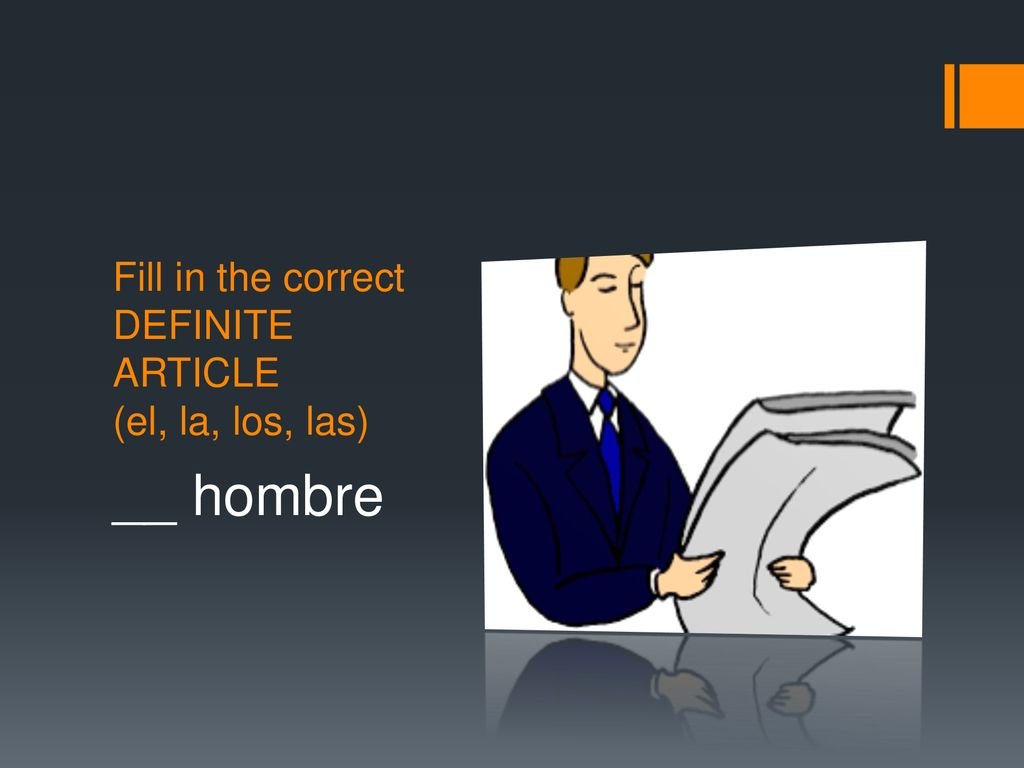 Fill in the correct DEFINITE ARTICLE (el, la, los, las)

__ hombre